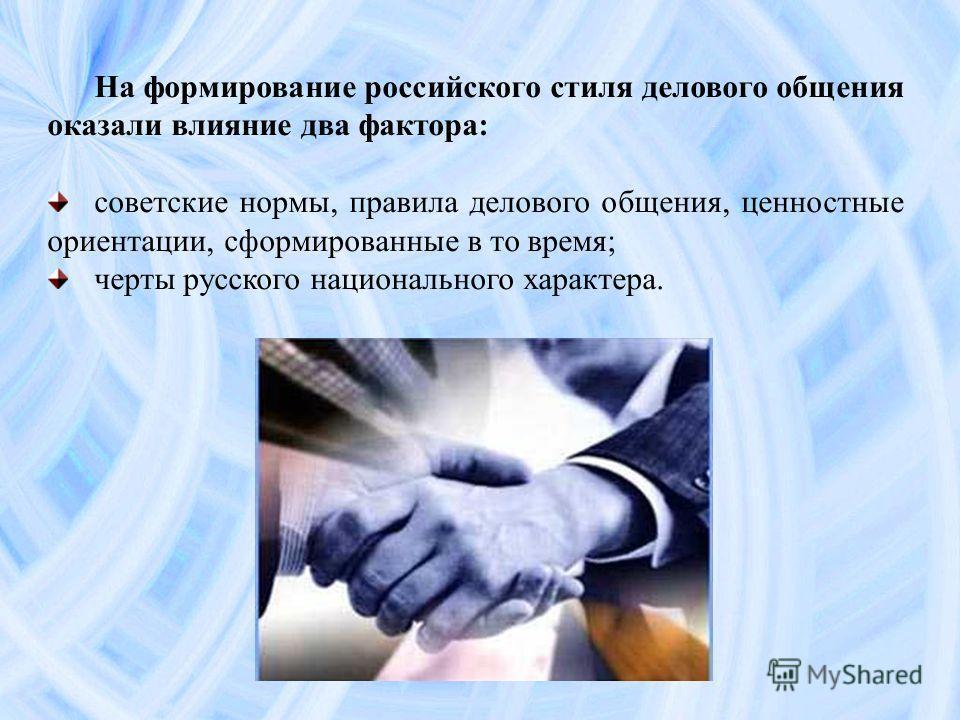 На формирование российского стиля делового общения оказали влияние два фактора:

советские нормы, правила делового общения, ценностные ориентации, сформированные в то время;
черты русского национального характера.

MyShared